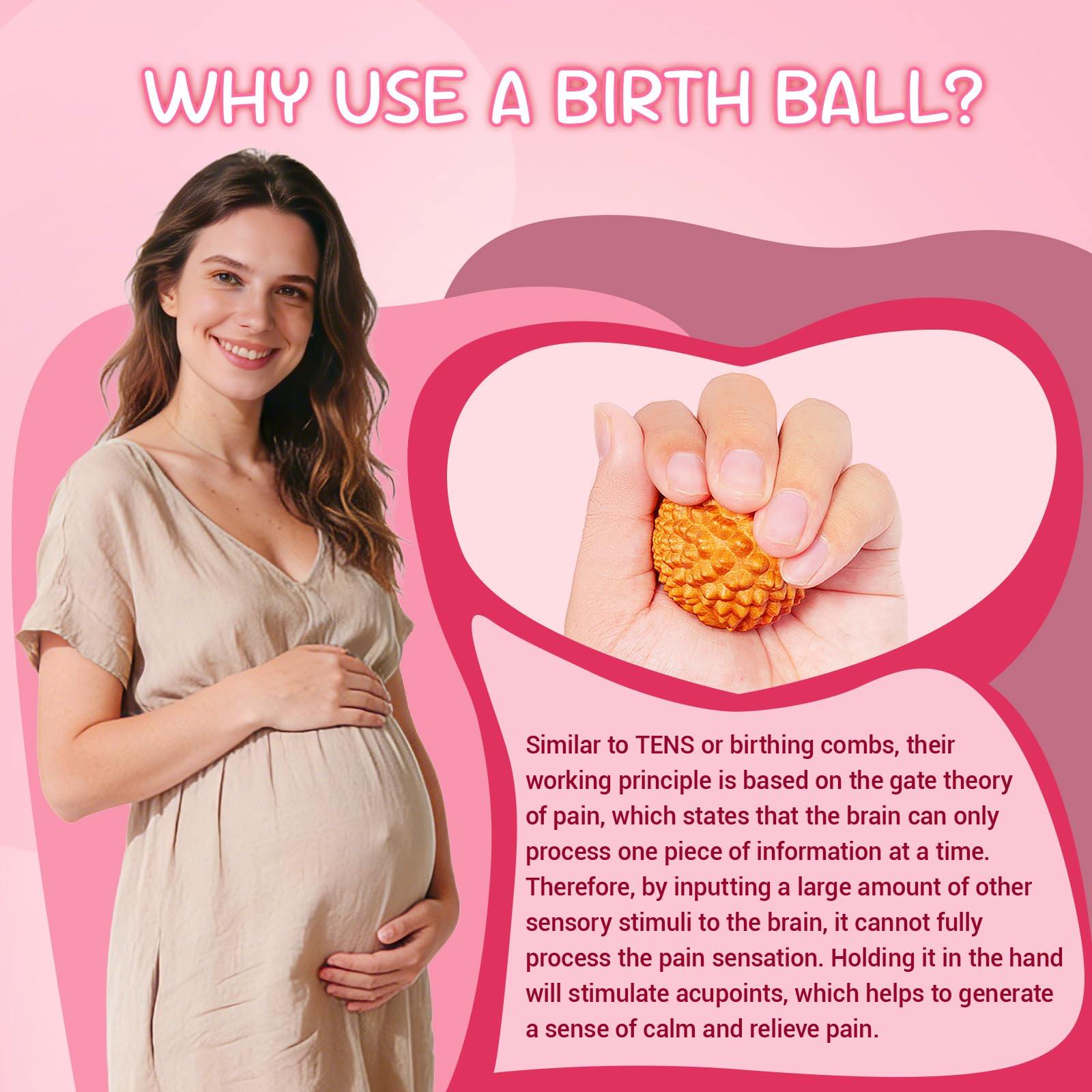 WHY USE A BIRTH BALL?

Similar to TENS or birthing combs, their working principle is based on the gate theory of pain, which states that the brain can only process one piece of information at a time. Therefore, by inputting a large amount of other sensory stimuli to the brain, it cannot fully process the pain sensation. Holding it in the hand will stimulate acupoints, which helps to generate a sense of calm and relieve pain.